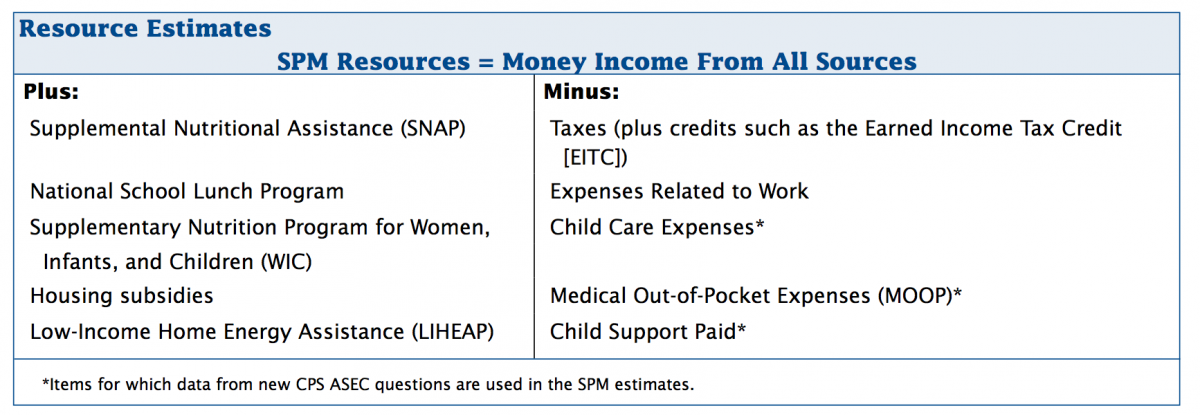 Resource Estimates

SPM Resources = Money Income From All Sources

| Plus: | Minus: |
|---|---|
| Supplemental Nutritional Assistance (SNAP) | Taxes (plus credits such as the Earned Income Tax Credit [EITC]) |
| National School Lunch Program | Expenses Related to Work |
| Supplementary Nutrition Program for Women, Infants, and Children (WIC) | Child Care Expenses* |
| Housing subsidies | Medical Out-of-Pocket Expenses (MOOP)* |
| Low-Income Home Energy Assistance (LIHEAP) | Child Support Paid* |

*Items for which data from new CPS ASEC questions are used in the SPM estimates.